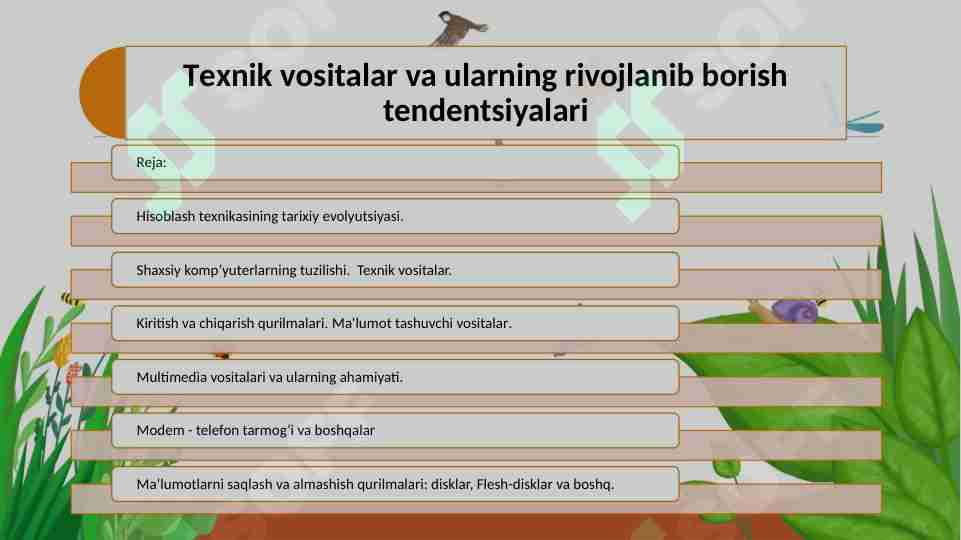 Texnik vositalar va ularning rivojlanib borish tendentsiyalari

Reja:

Hisoblash texnikasining tarixiy evolyutsiyasi.

Shaxsiy komp'yuterlarning tuzilishi. Texnik vositalar.

Kiritish va chiqarish qurilmalari. Ma'lumot tashuvchi vositalar.

Multimedia vositalari va ularning ahamiyati.

Modem - telefon tarmog'i va boshqalar

Ma'lumotlarni saqlash va almashish qurilmalari: disklar, Flesh-disklar va boshq.